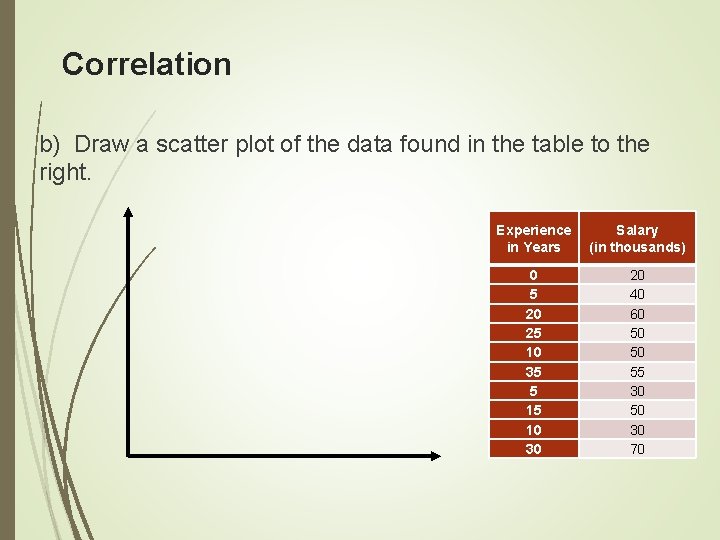 Correlation

b) Draw a scatter plot of the data found in the table to the right.

| Experience in Years | Salary (in thousands) |
|---|---|
| 0 | 20 |
| 5 | 40 |
| 20 | 60 |
| 25 | 50 |
| 10 | 50 |
| 35 | 55 |
| 5 | 30 |
| 15 | 50 |
| 10 | 30 |
| 30 | 70 |